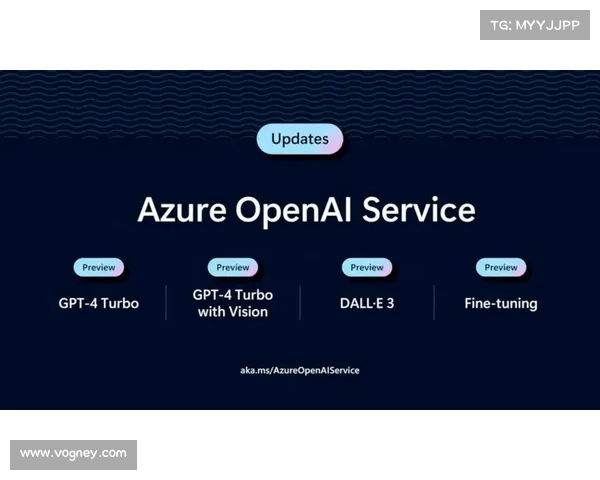 TG: MYYJJPP

Updates

Azure OpenAI Service

Preview
GPT-4 Turbo

Preview
GPT-4 Turbo with Vision

Preview
DALL·E 3

Preview
Fine-tuning

aka.ms/AzureOpenAIService

www.vogney.com